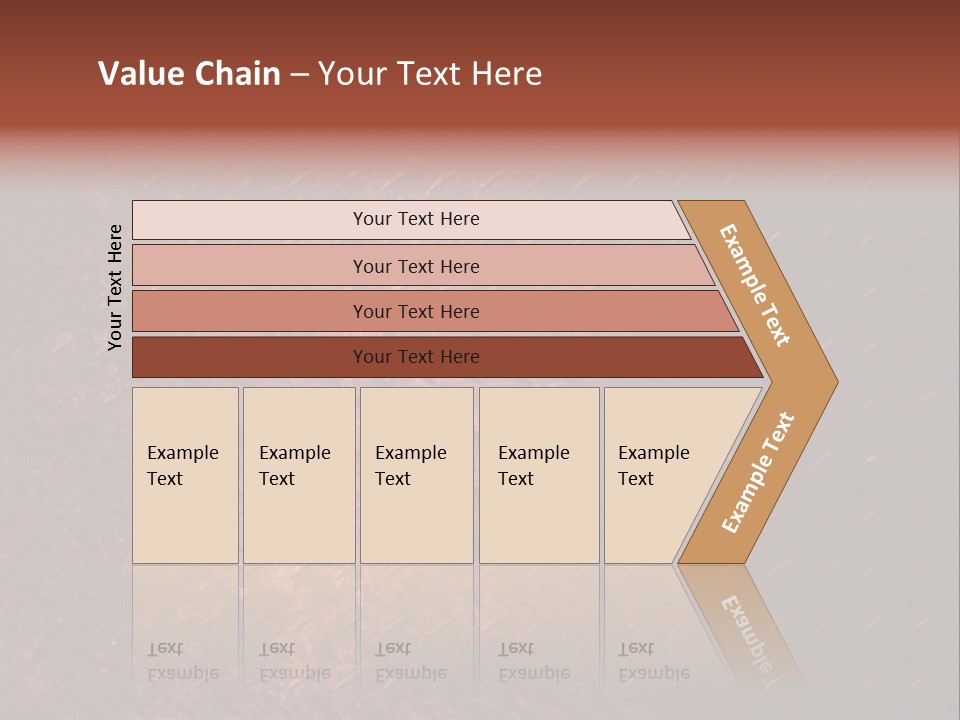 Value Chain – Your Text Here

Your Text Here

Your Text Here

Your Text Here

Your Text Here

Your Text Here

Example Text

Example Text

Example Text

Example Text

Example Text

Example Text

Example Text